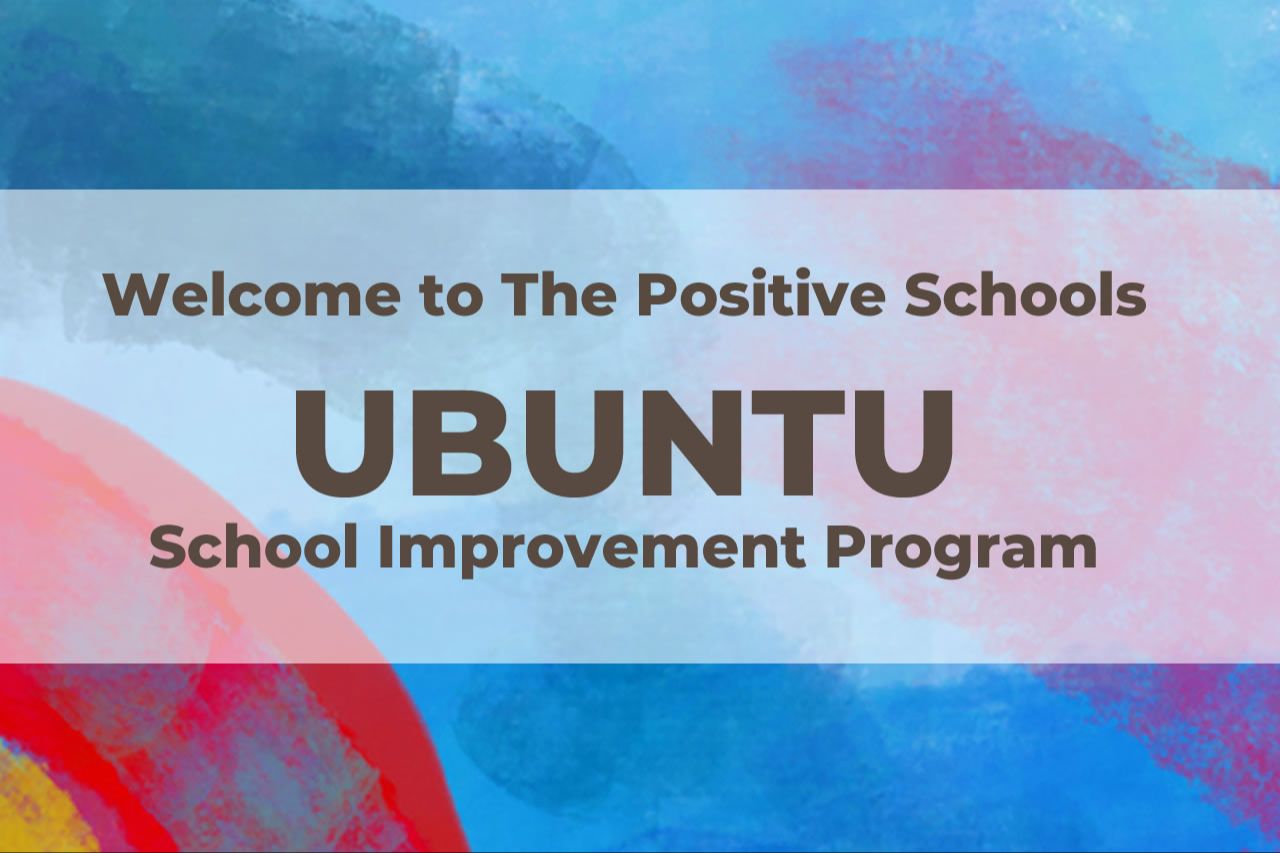 Welcome to The Positive Schools

UBUNTU

School Improvement Program